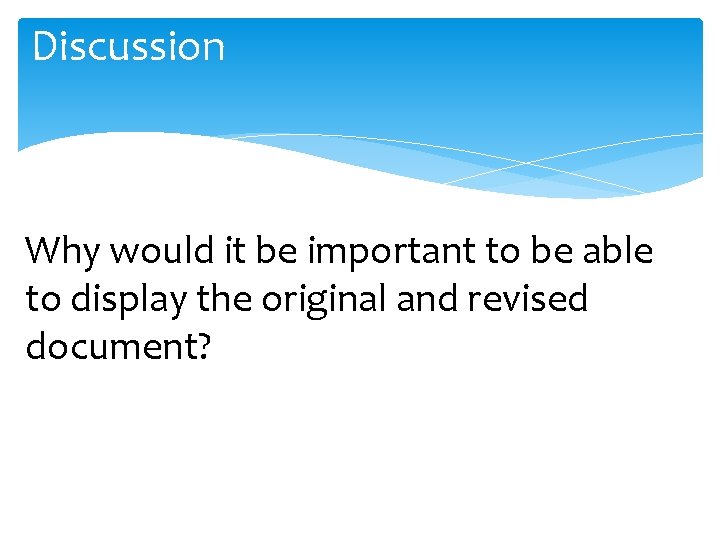 Discussion

Why would it be important to be able to display the original and revised document?